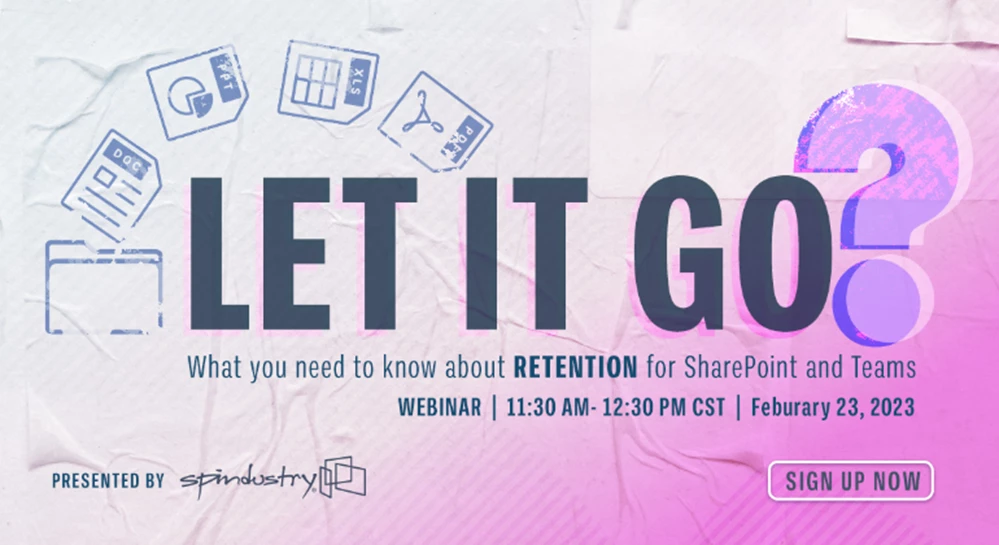 DOC
PPT
XLS
PDF

LET IT GO?

What you need to know about RETENTION for SharePoint and Teams

WEBINAR | 11:30 AM- 12:30 PM CST | Feburary 23, 2023

PRESENTED BY spindustry

SIGN UP NOW